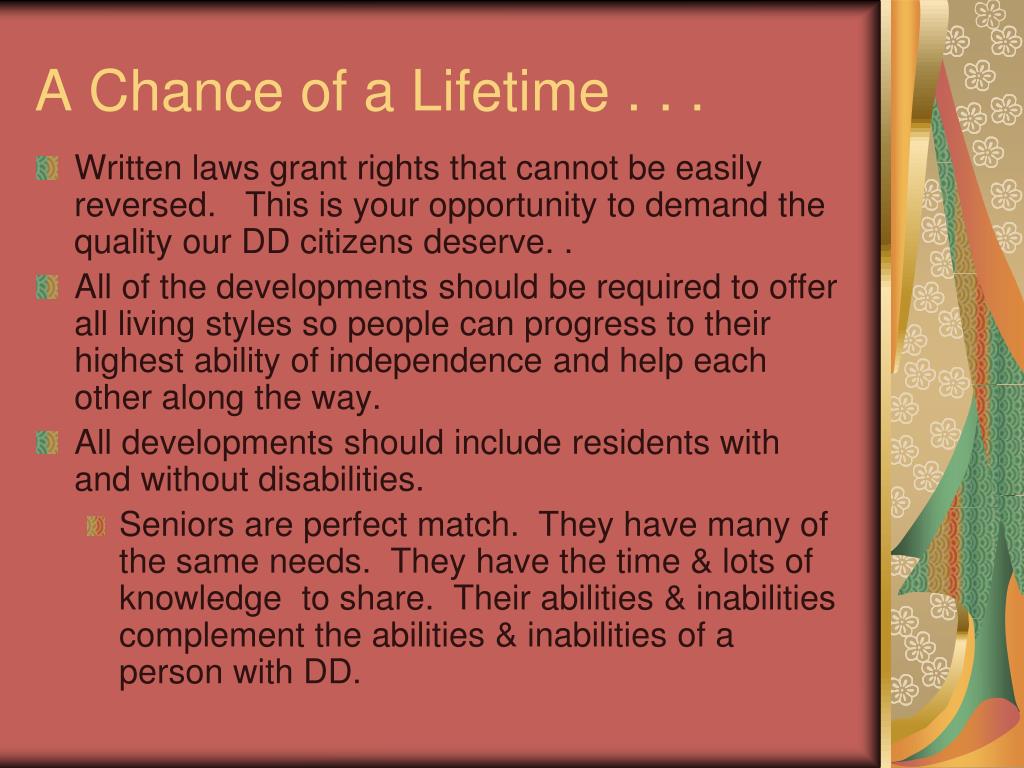 A Chance of a Lifetime . . .

Written laws grant rights that cannot be easily reversed. This is your opportunity to demand the quality our DD citizens deserve. .

All of the developments should be required to offer all living styles so people can progress to their highest ability of independence and help each other along the way.

All developments should include residents with and without disabilities.

Seniors are perfect match. They have many of the same needs. They have the time & lots of knowledge to share. Their abilities & inabilities complement the abilities & inabilities of a person with DD.